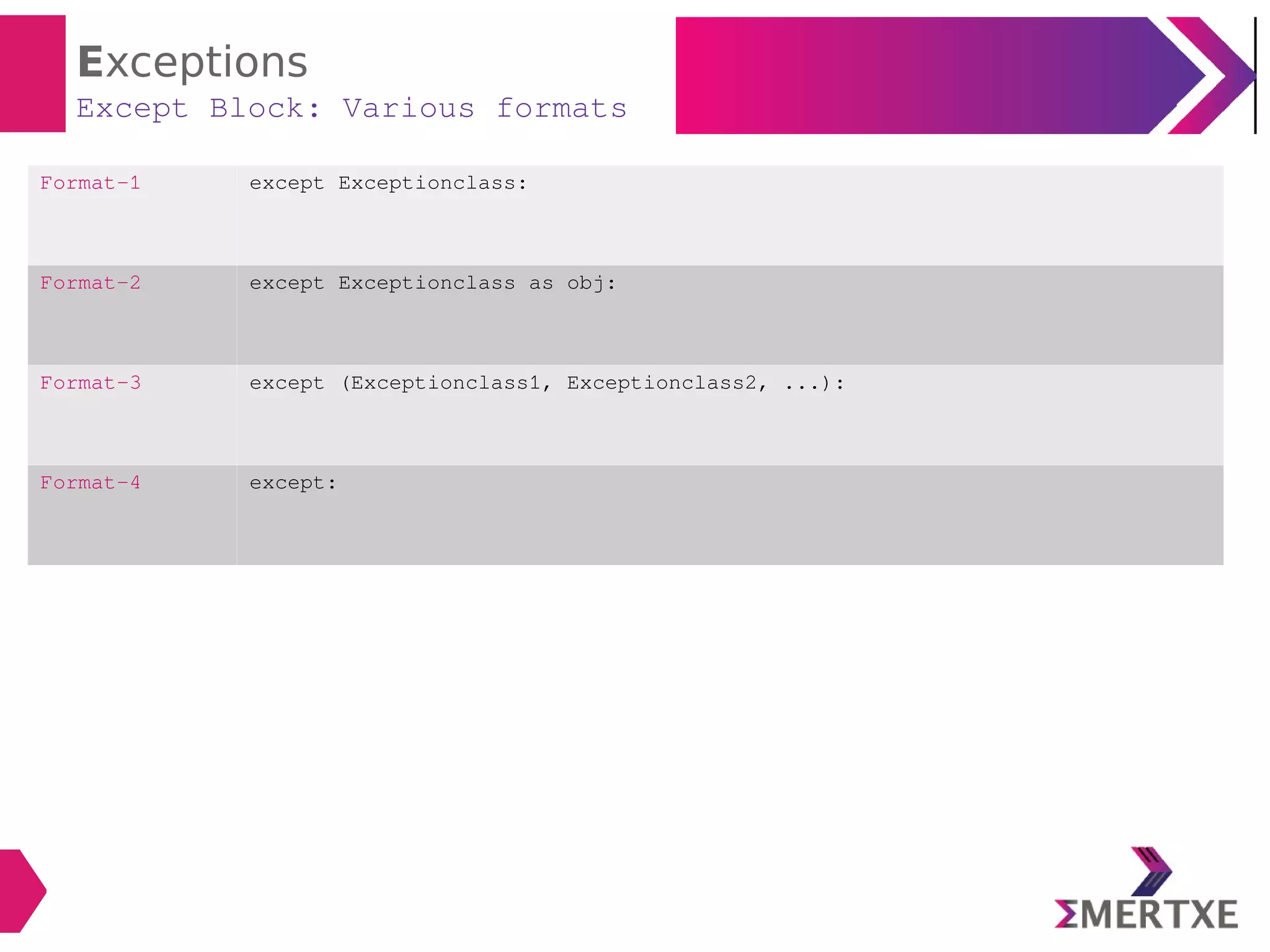 Exceptions
Except Block: Various formats

| Format-1 | except Exceptionclass: |
|---|---|
| Format-2 | except Exceptionclass as obj: |
| Format-3 | except (Exceptionclass1, Exceptionclass2, ...): |
| Format-4 | except: |

ΣMERTXE